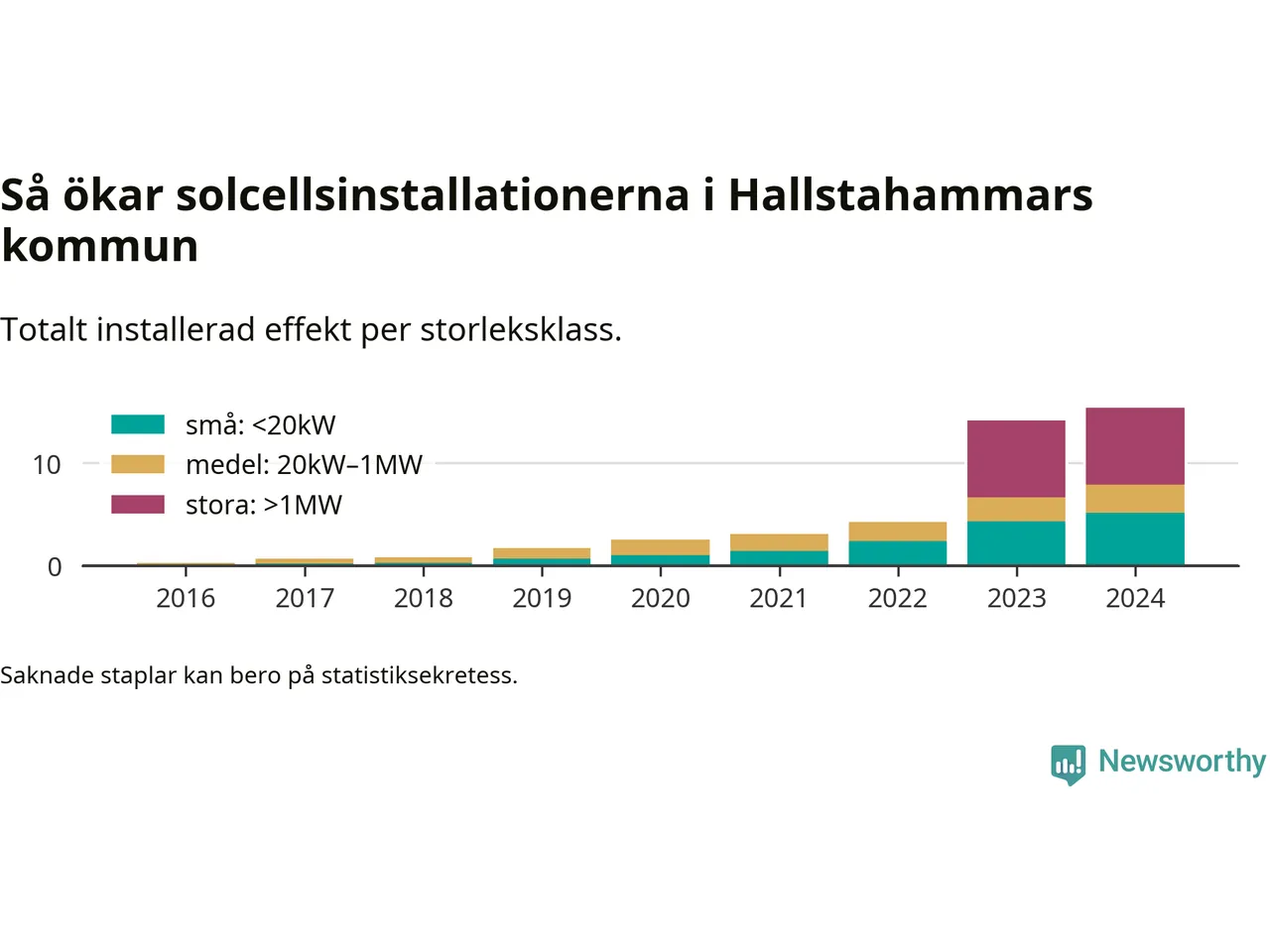 Så ökar solcellsinstallationerna i Hallstahammars kommun

Totalt installerad effekt per storleksklass.

små: <20kW
medel: 20kW–1MW
stora: >1MW

10
0

2016 2017 2018 2019 2020 2021 2022 2023 2024

Saknade staplar kan bero på statistiksekretess.

Newsworthy